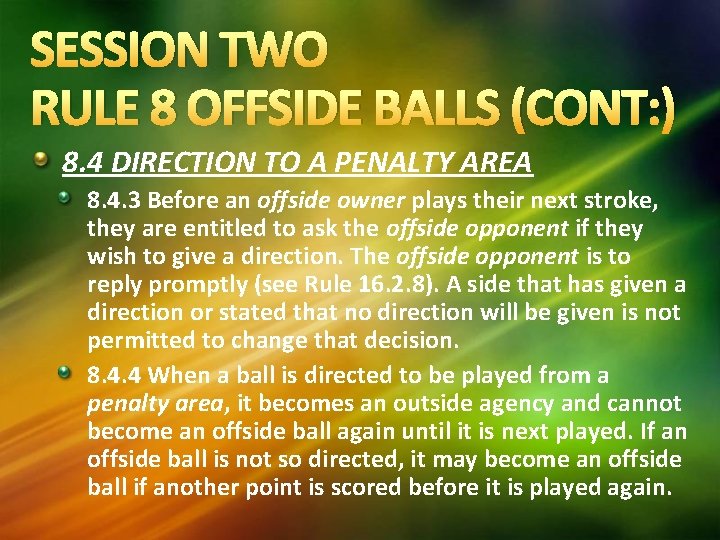 SESSION TWO
RULE 8 OFFSIDE BALLS (CONT:)

8.4 DIRECTION TO A PENALTY AREA

8.4.3 Before an offside owner plays their next stroke, they are entitled to ask the offside opponent if they wish to give a direction. The offside opponent is to reply promptly (see Rule 16.2.8). A side that has given a direction or stated that no direction will be given is not permitted to change that decision.

8.4.4 When a ball is directed to be played from a penalty area, it becomes an outside agency and cannot become an offside ball again until it is next played. If an offside ball is not so directed, it may become an offside ball if another point is scored before it is played again.